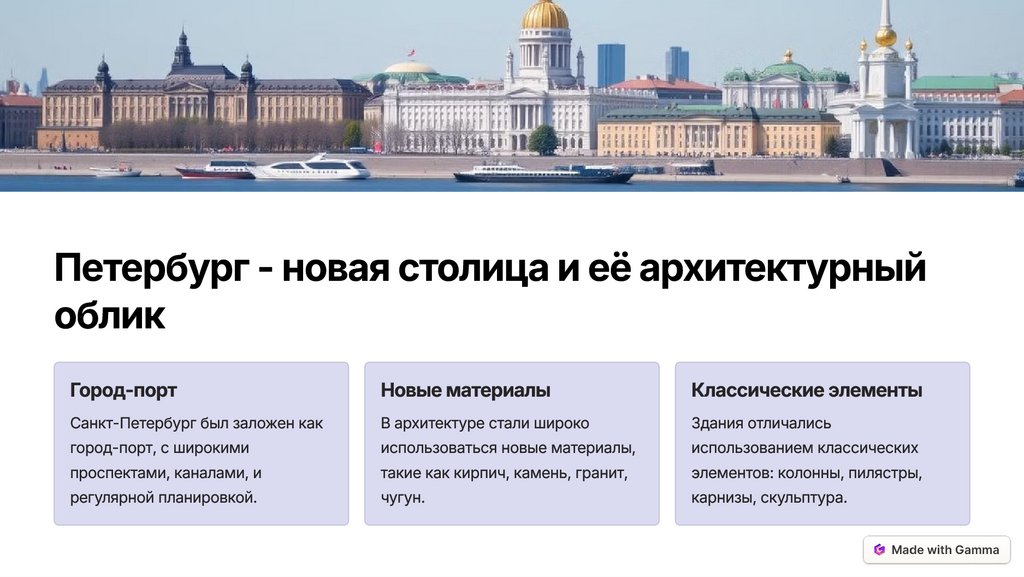 Петербург - новая столица и её архитектурный облик

Город-порт

Санкт-Петербург был заложен как город-порт, с широкими проспектами, каналами, и регулярной планировкой.

Новые материалы

В архитектуре стали широко использоваться новые материалы, такие как кирпич, камень, гранит, чугун.

Классические элементы

Здания отличались использованием классических элементов: колонны, пилястры, карнизы, скульптура.

Made with Gamma